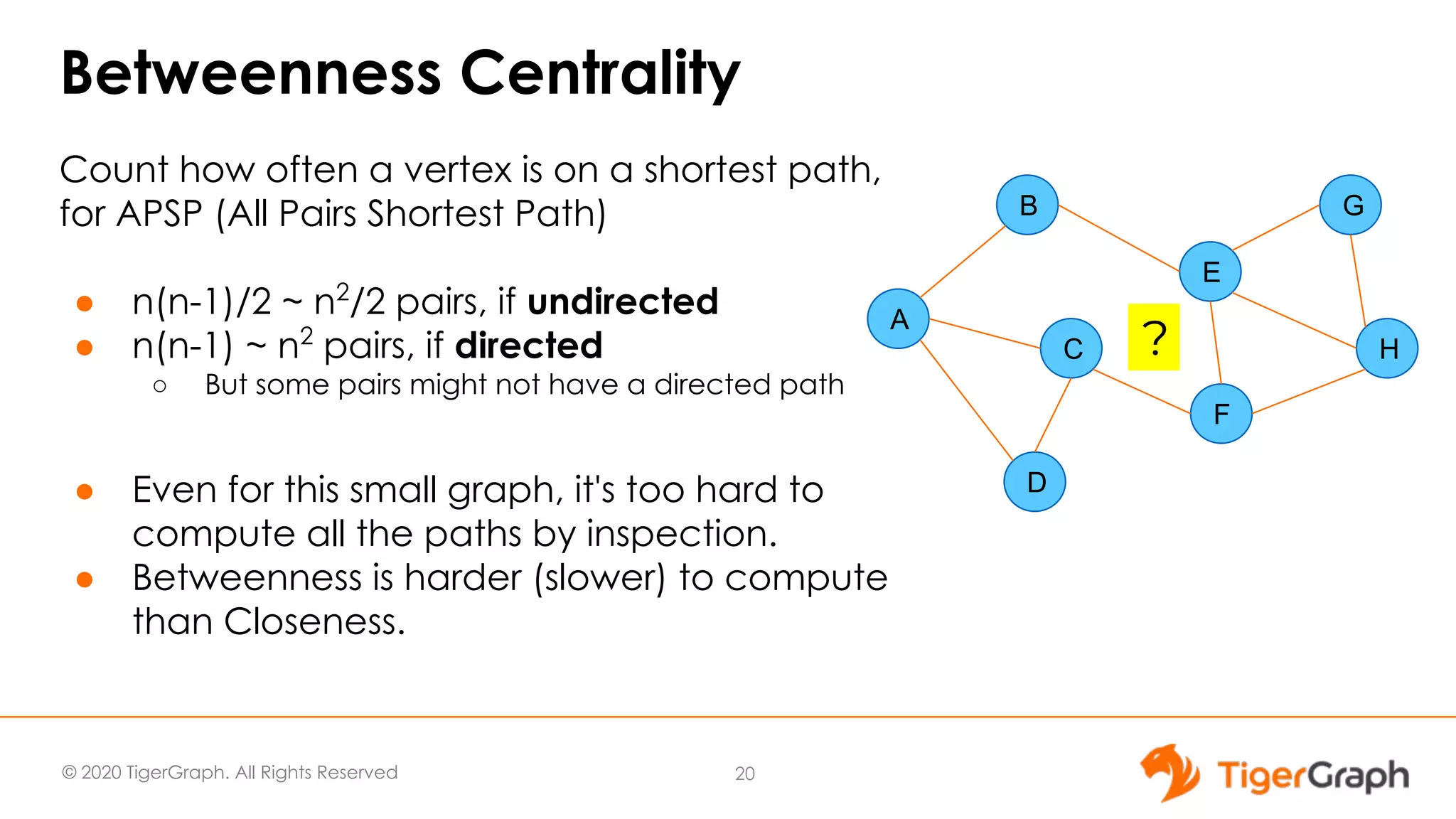 Betweenness Centrality

Count how often a vertex is on a shortest path, for APSP (All Pairs Shortest Path)

● $n(n-1)/2 \sim n^2/2$ pairs, if **undirected**
● $n(n-1) \sim n^2$ pairs, if **directed**
○ But some pairs might not have a directed path

● Even for this small graph, it's too hard to compute all the paths by inspection.
● Betweenness is harder (slower) to compute than Closeness.

B
G
E
A
C
?
H
F
D

© 2020 TigerGraph. All Rights Reserved

20

TigerGraph